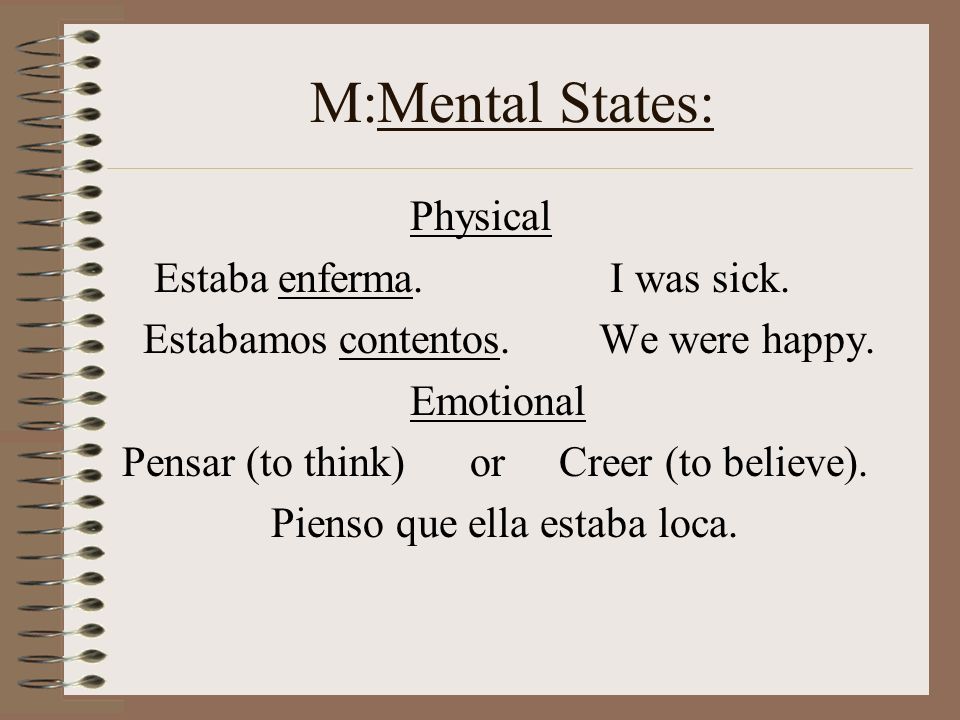 M:Mental States:

Physical

Estaba enferma. I was sick.

Estabamos contentos. We were happy.

Emotional

Pensar (to think) or Creer (to believe).

Pienso que ella estaba loca.